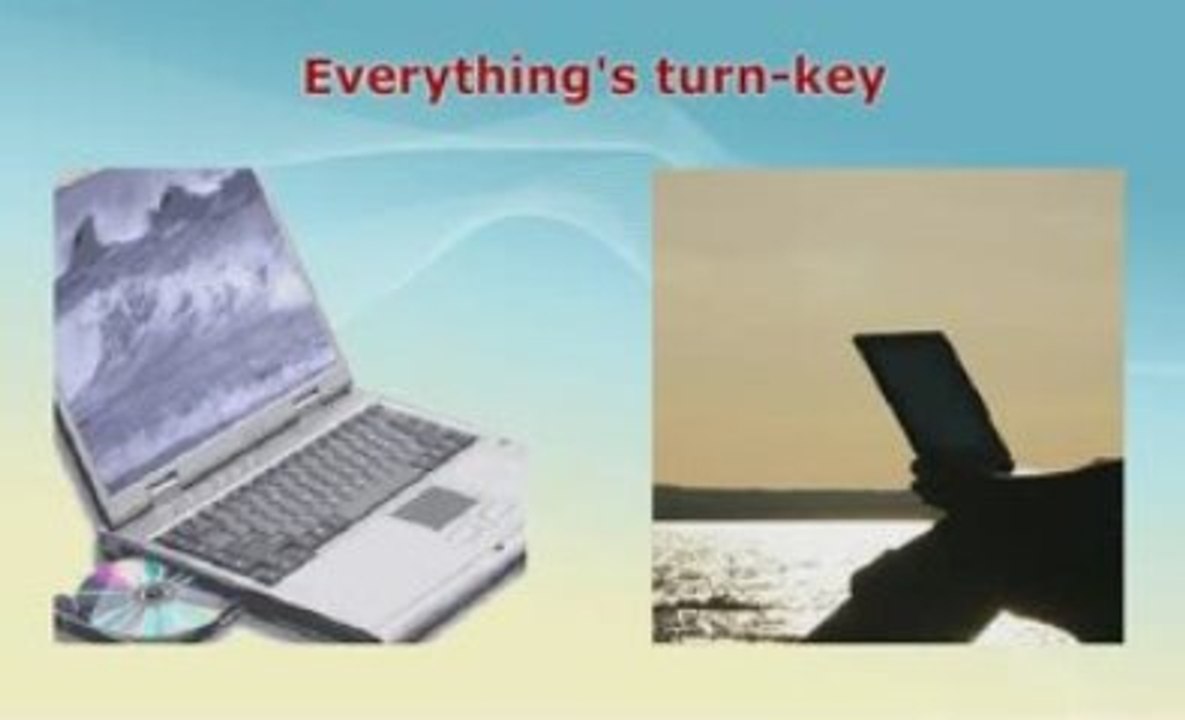 Everything's turn-key